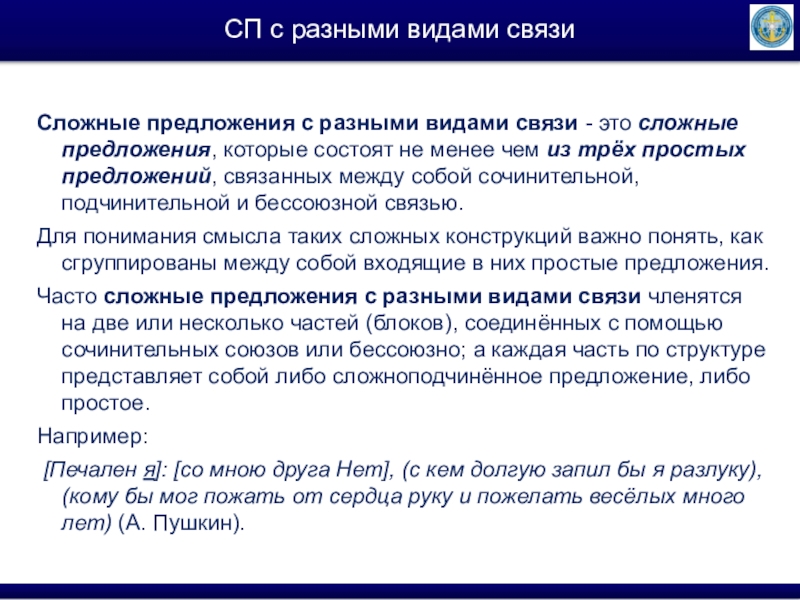 СП с разными видами связи

Сложные предложения с разными видами связи - это сложные предложения, которые состоят не менее чем из трёх простых предложений, связанных между собой сочинительной, подчинительной и бессоюзной связью.

Для понимания смысла таких сложных конструкций важно понять, как сгруппированы между собой входящие в них простые предложения.

Часто сложные предложения с разными видами связи членятся на две или несколько частей (блоков), соединённых с помощью сочинительных союзов или бессоюзно; а каждая часть по структуре представляет собой либо сложноподчинённое предложение, либо простое.

Например:

[Печален я]: [со мною друга Нет], (с кем долгую запил бы я разлуку), (кому бы мог пожать от сердца руку и пожелать весёлых много лет) (А. Пушкин).